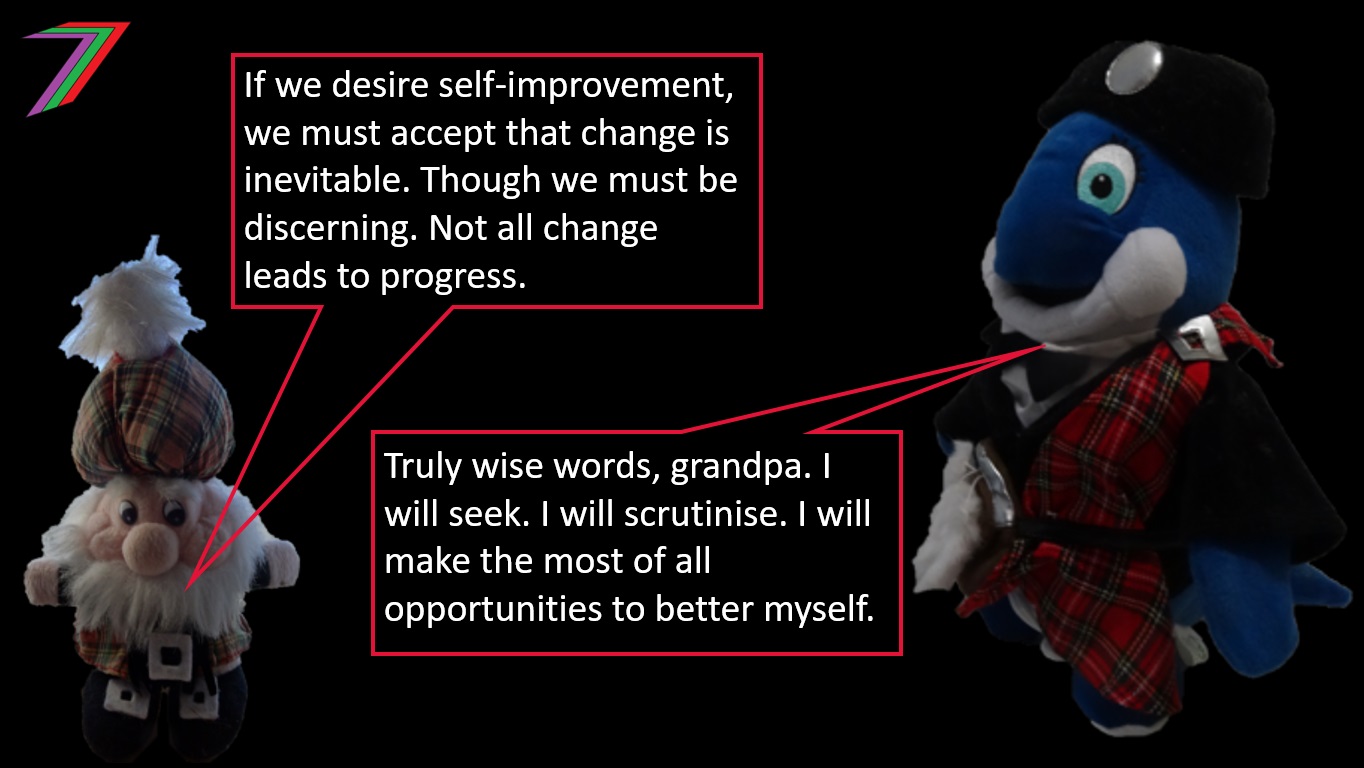 If we desire self-improvement, we must accept that change is inevitable. Though we must be discerning. Not all change leads to progress.

Truly wise words, grandpa. I will seek. I will scrutinise. I will make the most of all opportunities to better myself.